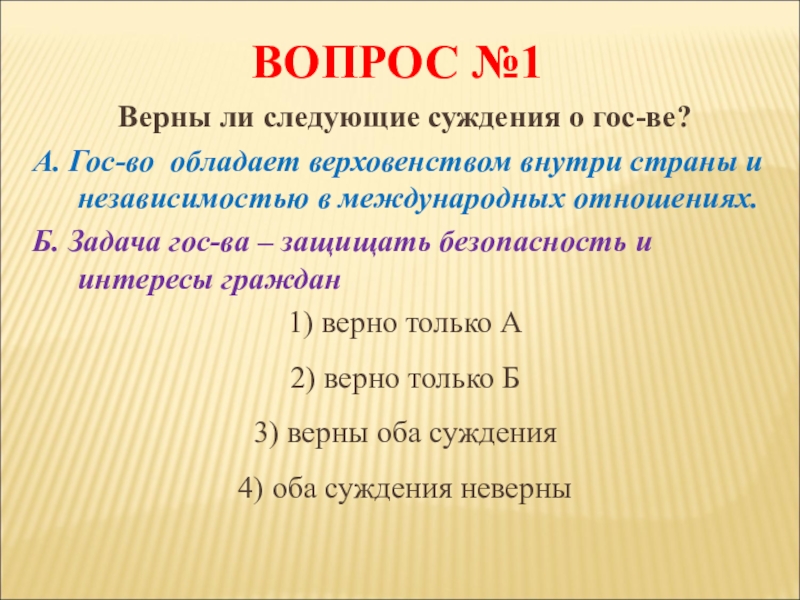 ВОПРОС №1

Верны ли следующие суждения о гос-ве?

А. Гос-во обладает верховенством внутри страны и независимостью в международных отношениях.

Б. Задача гос-ва – защищать безопасность и интересы граждан

1) верно только А

2) верно только Б

3) верны оба суждения

4) оба суждения неверны